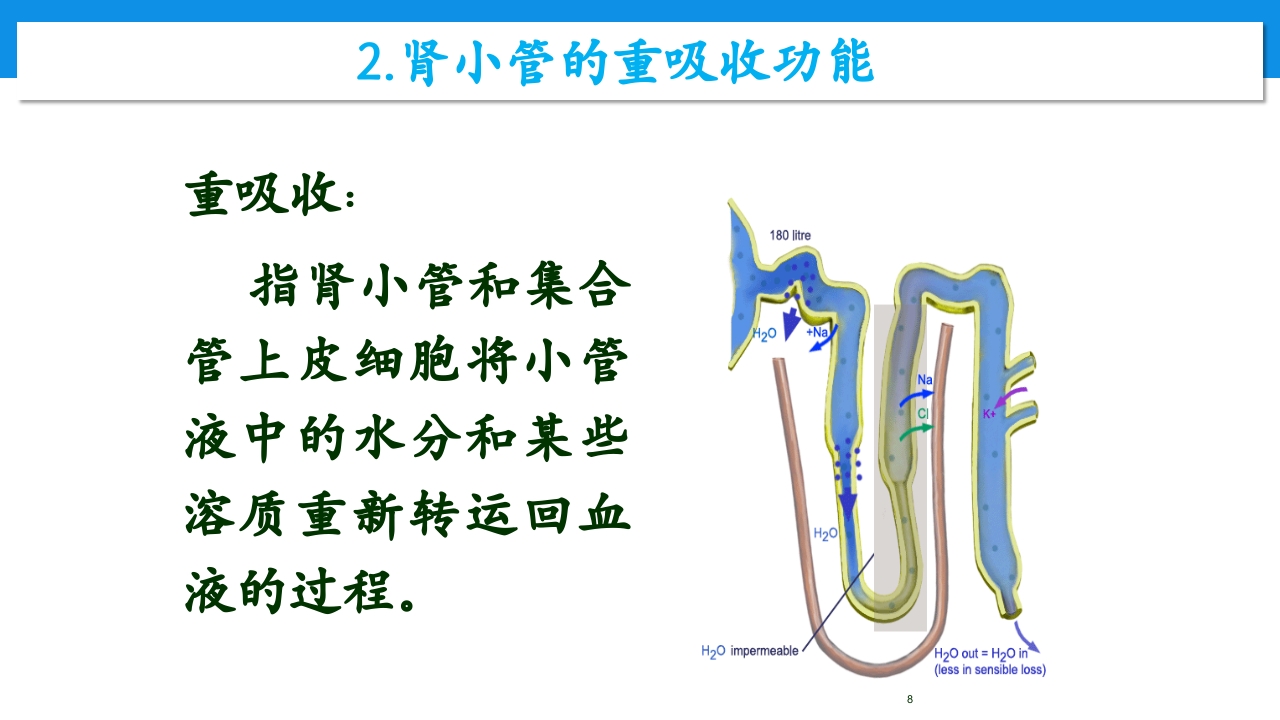 2.肾小管的重吸收功能

重吸收：

指肾小管和集合管上皮细胞将小管液中的水分和某些溶质重新转运回血液的过程。

180 litre

$H_2O$

+Na

Na

Cl

K+

$H_2O$

$H_2O$ impermeable

$H_2O$ out = $H_2O$ in
(less in sensible loss)

8